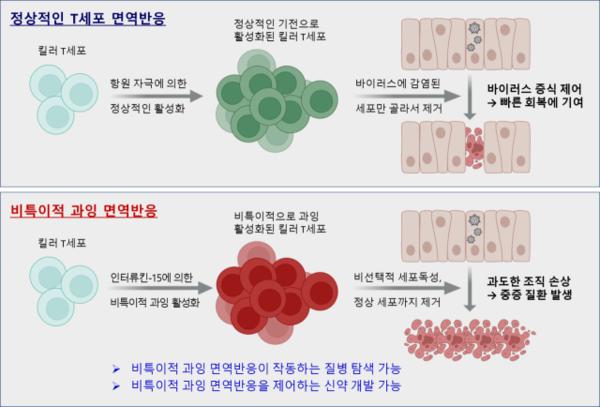 정상적인 T세포 면역반응

킬러 T세포

항원 자극에 의한
정상적인 활성화

정상적인 기전으로
활성화된 킬러 T세포

바이러스에 감염된
세포만 골라서 제거

바이러스 증식 제어
→ 빠른 회복에 기여

비특이적 과잉 면역반응

킬러 T세포

인터류킨-15에 의한
비특이적 과잉 활성화

비특이적으로 과잉
활성화된 킬러 T세포

비선택적 세포독성,
정상 세포까지 제거

과도한 조직 손상
→ 중증 질환 발생

➢ 비특이적 과잉 면역반응이 작동하는 질병 탐색 가능
➢ 비특이적 과잉 면역반응을 제어하는 신약 개발 가능